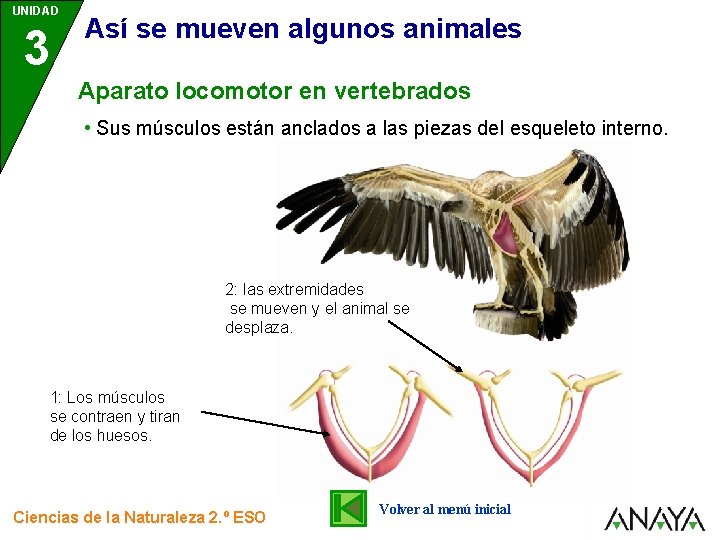 UNIDAD
3
Así se mueven algunos animales

Aparato locomotor en vertebrados

• Sus músculos están anclados a las piezas del esqueleto interno.

2: las extremidades se mueven y el animal se desplaza.

1: Los músculos se contraen y tiran de los huesos.

Ciencias de la Naturaleza 2.º ESO

Volver al menú inicial

ANAYA